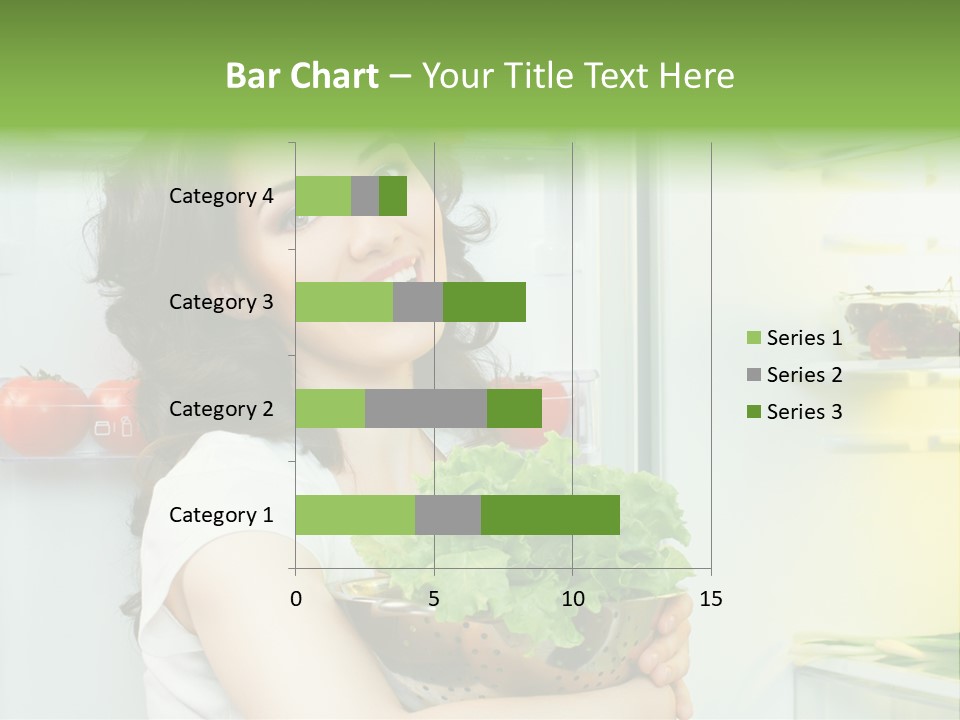 Bar Chart – Your Title Text Here

Category 4
Category 3
Category 2
Category 1

0
5
10
15

Series 1
Series 2
Series 3